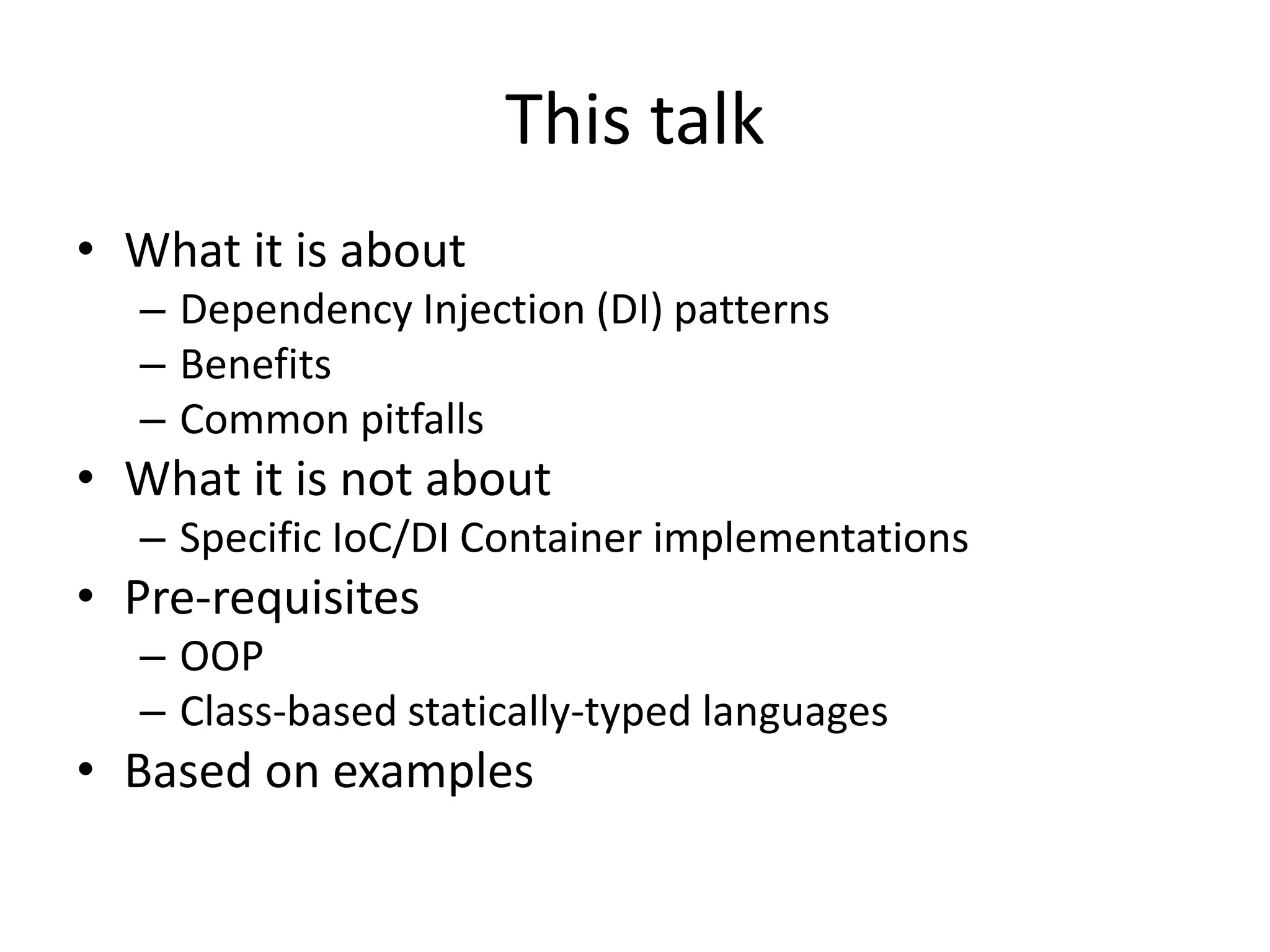 This talk

• What it is about
 – Dependency Injection (DI) patterns
 – Benefits
 – Common pitfalls
• What it is not about
 – Specific IoC/DI Container implementations
• Pre-requisites
 – OOP
 – Class-based statically-typed languages
• Based on examples